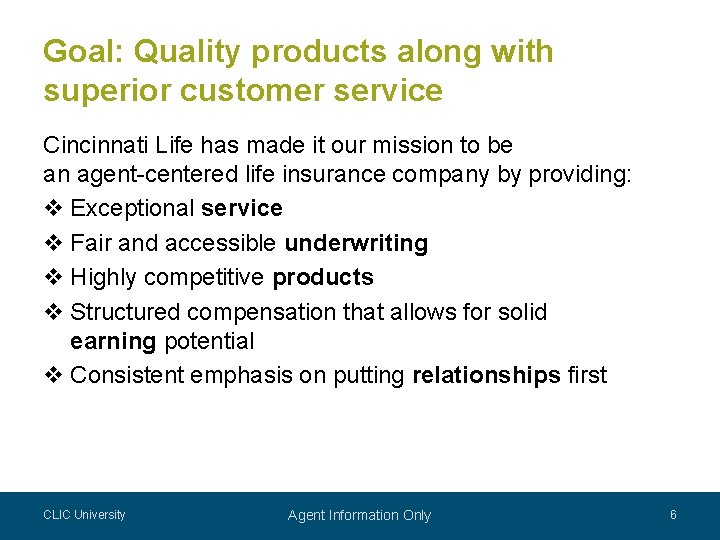 Goal: Quality products along with superior customer service

Cincinnati Life has made it our mission to be an agent-centered life insurance company by providing:

❖ Exceptional service
❖ Fair and accessible underwriting
❖ Highly competitive products
❖ Structured compensation that allows for solid earning potential
❖ Consistent emphasis on putting relationships first

CLIC University

Agent Information Only

6